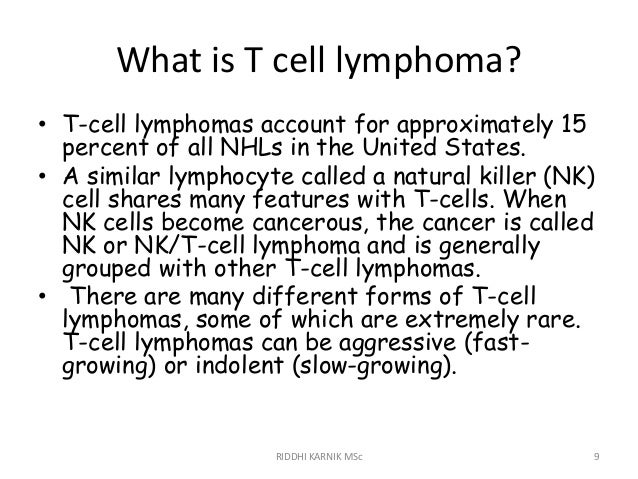 What is T cell lymphoma?

• T-cell lymphomas account for approximately 15 percent of all NHLs in the United States.
• A similar lymphocyte called a natural killer (NK) cell shares many features with T-cells. When NK cells become cancerous, the cancer is called NK or NK/T-cell lymphoma and is generally grouped with other T-cell lymphomas.
• There are many different forms of T-cell lymphomas, some of which are extremely rare. T-cell lymphomas can be aggressive (fast-growing) or indolent (slow-growing).

RIDDHI KARNIK MSc

9